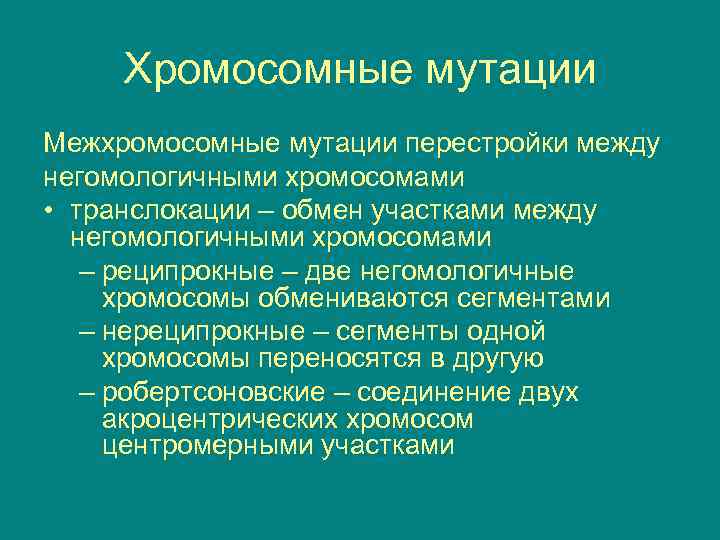 Хромосомные мутации

Межхромосомные мутации перестройки между негомологичными хромосомами

• транслокации – обмен участками между негомологичными хромосомами
  – реципрокные – две негомологичные хромосомы обмениваются сегментами
  – нереципрокные – сегменты одной хромосомы переносятся в другую
  – робертсоновские – соединение двух акроцентрических хромосом центромерными участками